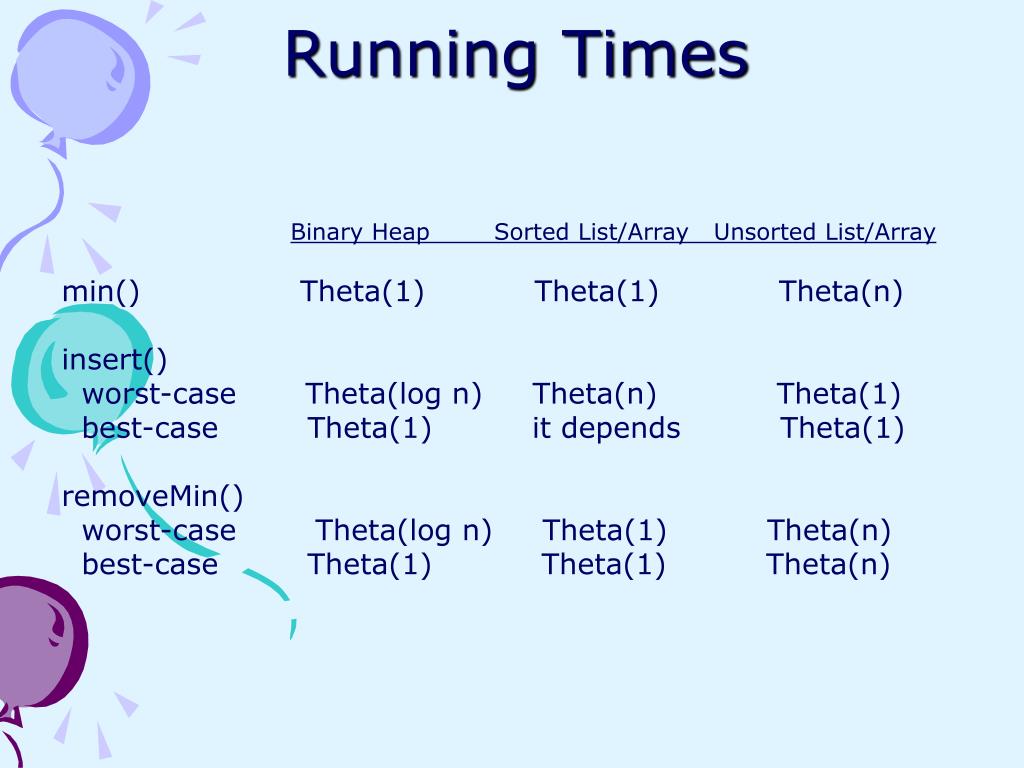 Running Times

| | Binary Heap | Sorted List/Array | Unsorted List/Array |
|---|---|---|---|
| min() | Theta(1) | Theta(1) | Theta(n) |
| insert() | | | |
| worst-case | Theta(log n) | Theta(n) | Theta(1) |
| best-case | Theta(1) | it depends | Theta(1) |
| removeMin() | | | |
| worst-case | Theta(log n) | Theta(1) | Theta(n) |
| best-case | Theta(1) | Theta(1) | Theta(n) |